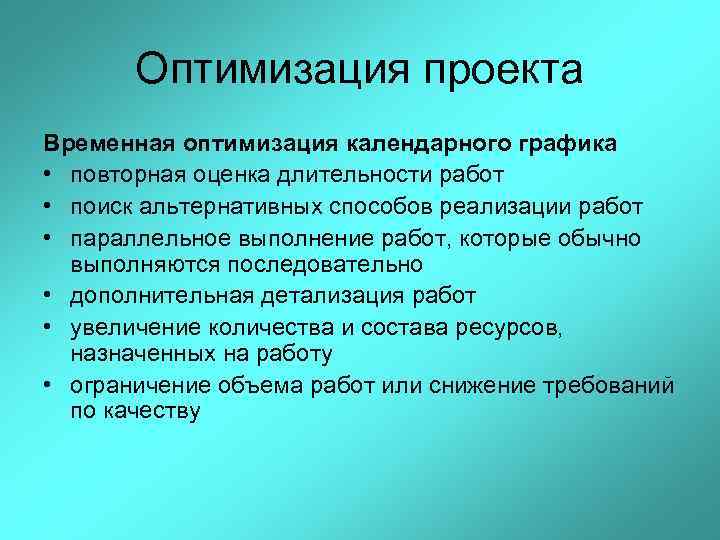 Оптимизация проекта

Временная оптимизация календарного графика

• повторная оценка длительности работ
• поиск альтернативных способов реализации работ
• параллельное выполнение работ, которые обычно выполняются последовательно
• дополнительная детализация работ
• увеличение количества и состава ресурсов, назначенных на работу
• ограничение объема работ или снижение требований по качеству